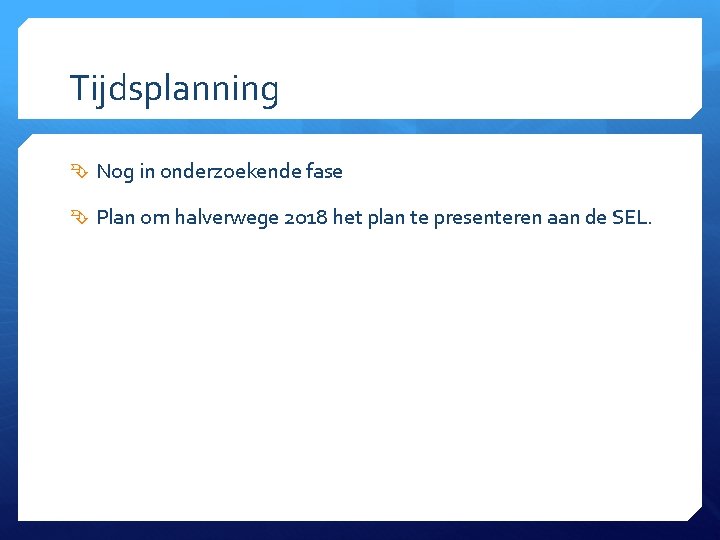 Tijdsplanning

Nog in onderzoekende fase

Plan om halverwege 2018 het plan te presenteren aan de SEL.